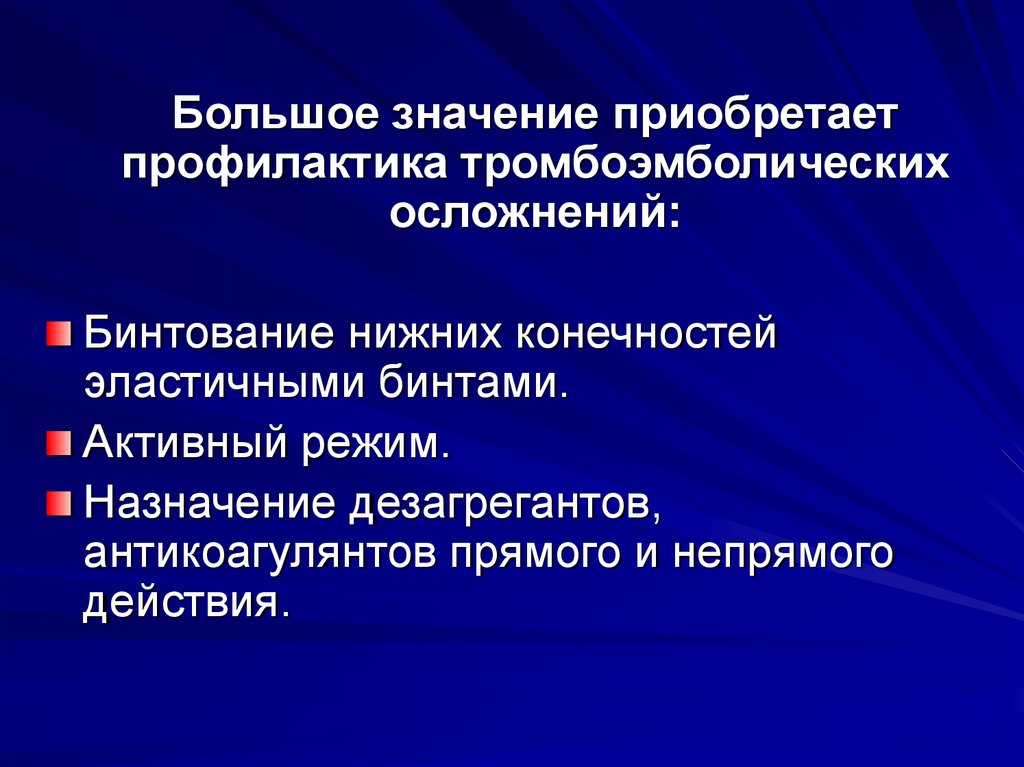 Большое значение приобретает профилактика тромбоэмболических осложнений:

Бинтование нижних конечностей эластичными бинтами.

Активный режим.

Назначение дезагрегантов, антикоагулянтов прямого и непрямого действия.